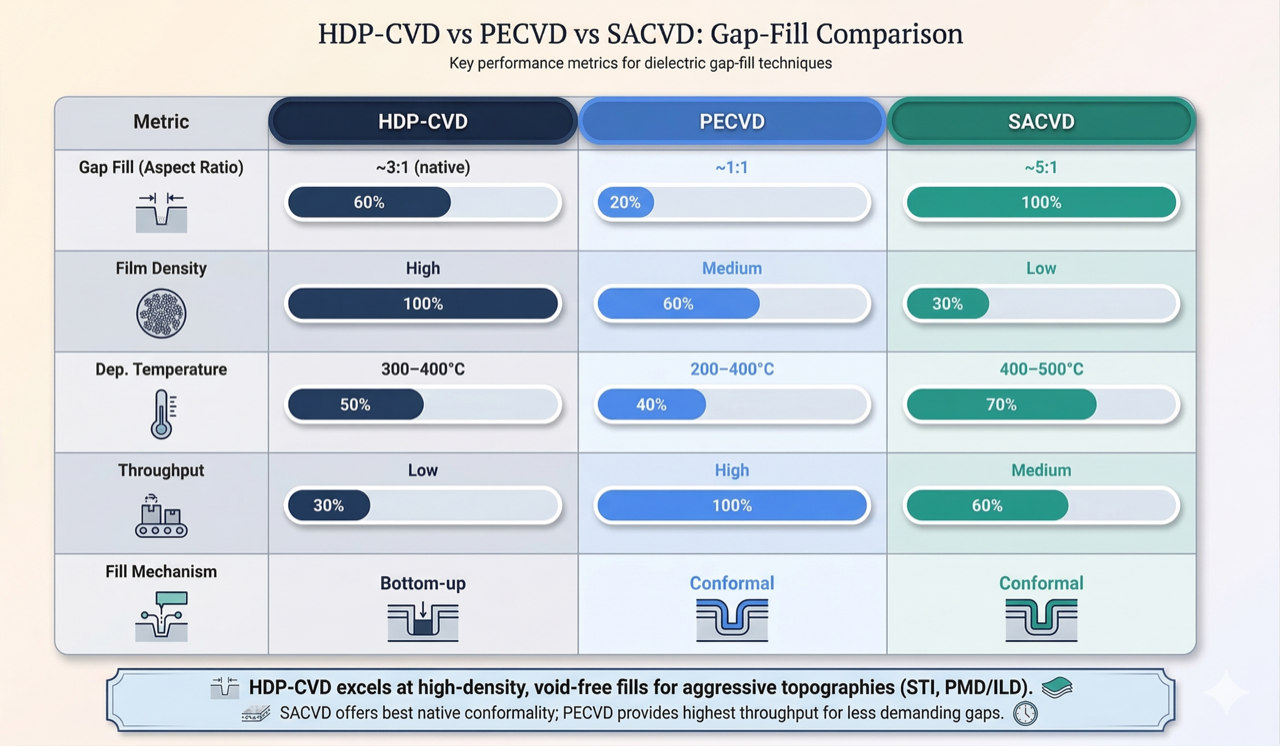 HDP-CVD vs PECVD vs SACVD: Gap-Fill Comparison

Key performance metrics for dielectric gap-fill techniques

| Metric | HDP-CVD | PECVD | SACVD |
|---|---|---|---|
| Gap Fill (Aspect Ratio) | ~3:1 (native) 60% | ~1:1 20% | ~5:1 100% |
| Film Density | High 100% | Medium 60% | Low 30% |
| Dep. Temperature | 300–400°C 50% | 200–400°C 40% | 400–500°C 70% |
| Throughput | Low 30% | High 100% | Medium 60% |
| Fill Mechanism | Bottom-up | Conformal | Conformal |

HDP-CVD excels at high-density, void-free fills for aggressive topographies (STI, PMD/ILD).

SACVD offers best native conformality; PECVD provides highest throughput for less demanding gaps.